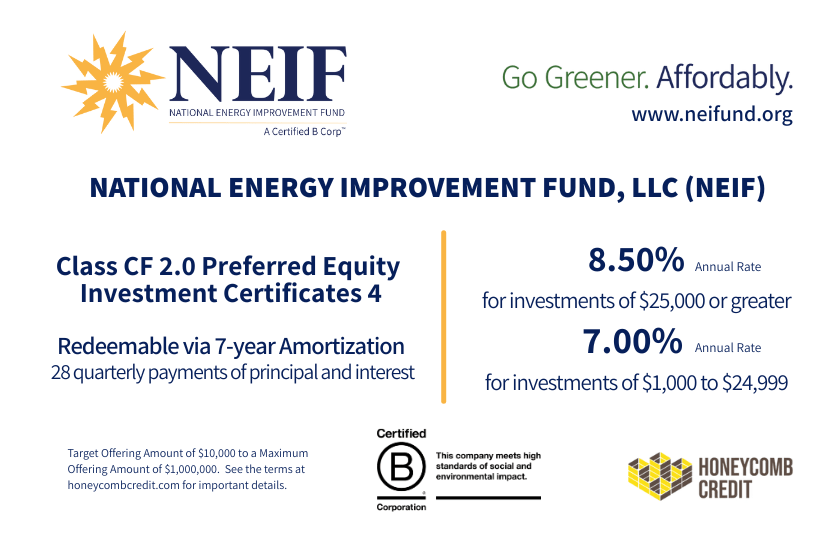 NEIF
NATIONAL ENERGY IMPROVEMENT FUND
A Certified B Corp™

Go Greener. Affordably.
www.neifund.org

NATIONAL ENERGY IMPROVEMENT FUND, LLC (NEIF)

Class CF 2.0 Preferred Equity Investment Certificates 4

Redeemable via 7-year Amortization
28 quarterly payments of principal and interest

8.50% Annual Rate
for investments of $25,000 or greater

7.00% Annual Rate
for investments of $1,000 to $24,999

Target Offering Amount of $10,000 to a Maximum Offering Amount of $1,000,000. See the terms at honeycombcredit.com for important details.

Certified
B
Corporation
This company meets high standards of social and environmental impact.

HONEYCOMB CREDIT